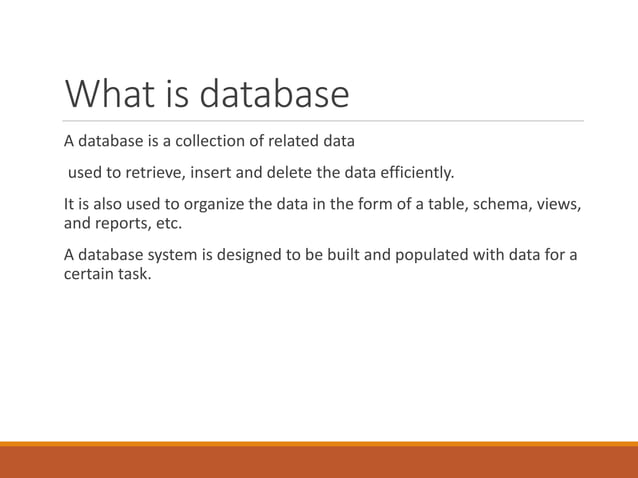 What is database

A database is a collection of related data

used to retrieve, insert and delete the data efficiently.

It is also used to organize the data in the form of a table, schema, views, and reports, etc.

A database system is designed to be built and populated with data for a certain task.